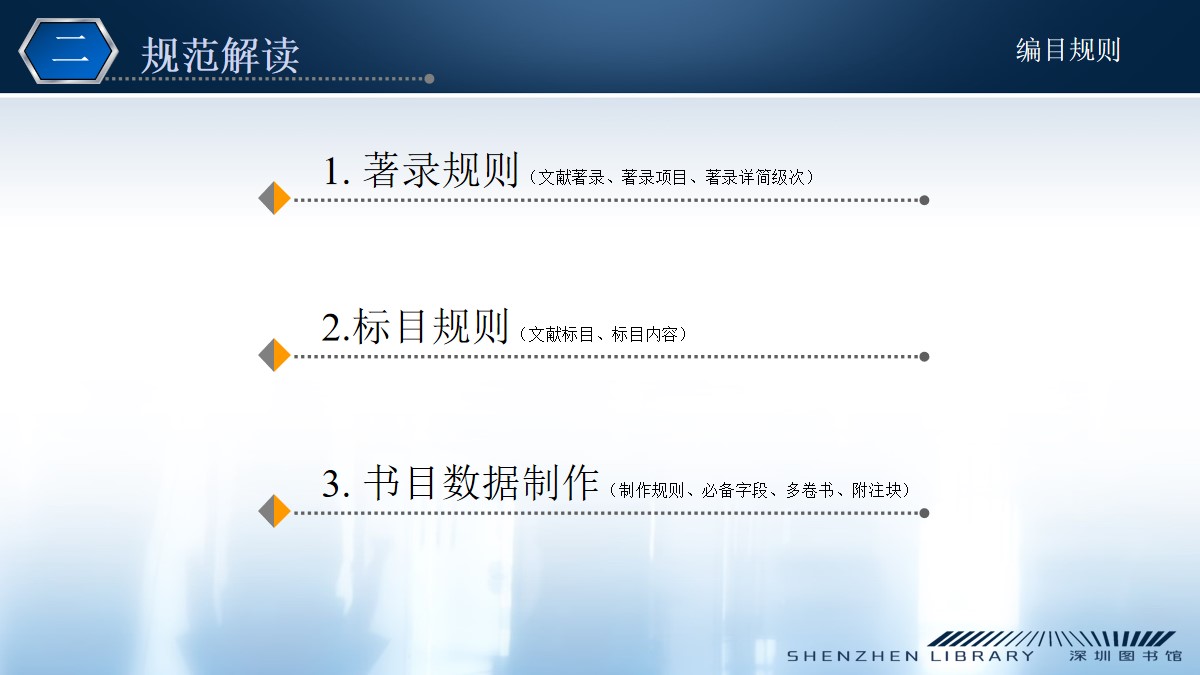 二 规范解读

编目规则

1. 著录规则（文献著录、著录项目、著录详简级次）

2.标目规则（文献标目、标目内容）

3. 书目数据制作（制作规则、必备字段、多卷书、附注块）

SHENZHEN LIBRARY 深圳图书馆